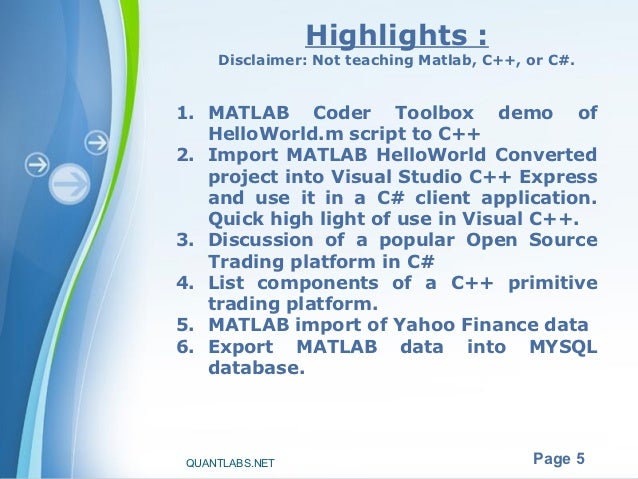 Highlights :
Disclaimer: Not teaching Matlab, C++, or C#.

1. MATLAB Coder Toolbox demo of HelloWorld.m script to C++
2. Import MATLAB HelloWorld Converted project into Visual Studio C++ Express and use it in a C# client application. Quick high light of use in Visual C++.
3. Discussion of a popular Open Source Trading platform in C#
4. List components of a C++ primitive trading platform.
5. MATLAB import of Yahoo Finance data
6. Export MATLAB data into MYSQL database.

QUANTLABS.NET

Page 5